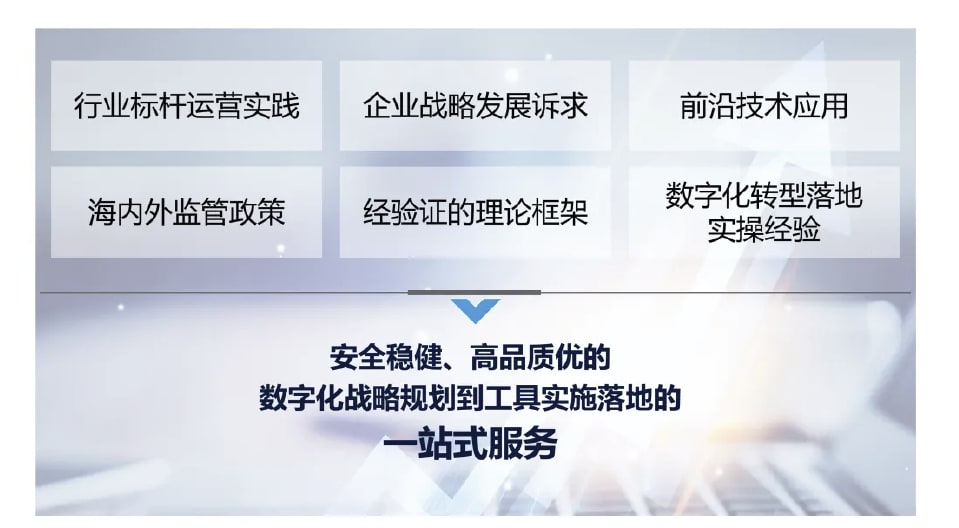 行业标杆运营实践

企业战略发展诉求

前沿技术应用

海内外监管政策

经验证的理论框架

数字化转型落地实操经验

安全稳健、高品质优的
数字化战略规划到工具实施落地的
一站式服务